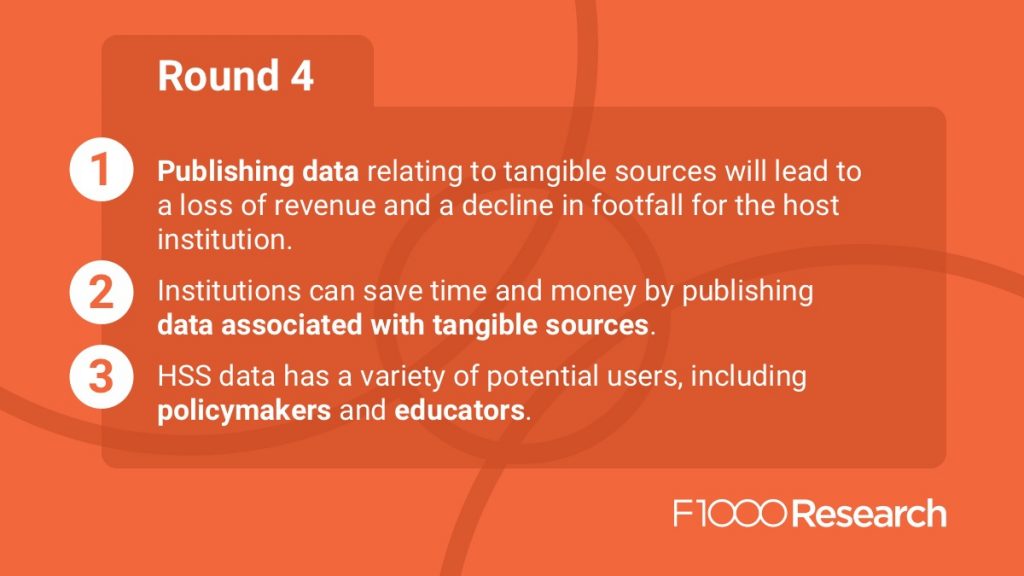 Round 4

1 Publishing data relating to tangible sources will lead to a loss of revenue and a decline in footfall for the host institution.

2 Institutions can save time and money by publishing data associated with tangible sources.

3 HSS data has a variety of potential users, including policymakers and educators.

F1000Research